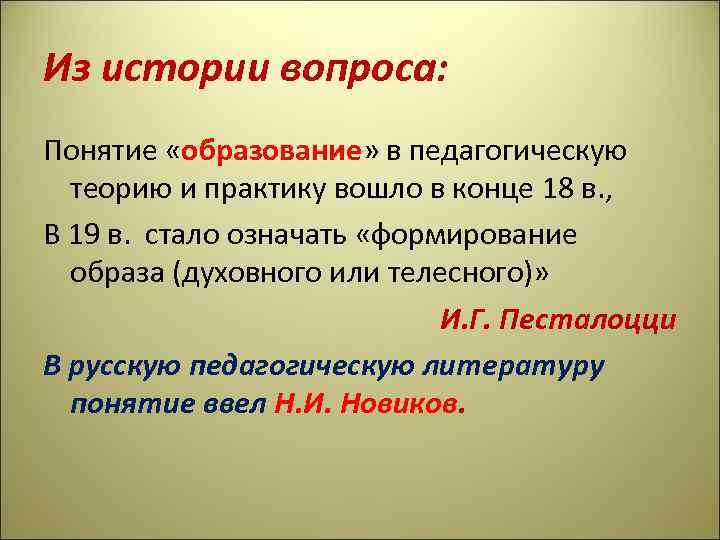 Из истории вопроса:

Понятие «образование» в педагогическую теорию и практику вошло в конце 18 в.,

В 19 в. стало означать «формирование образа (духовного или телесного)»

И.Г. Песталоцци

В русскую педагогическую литературу понятие ввел Н.И. Новиков.